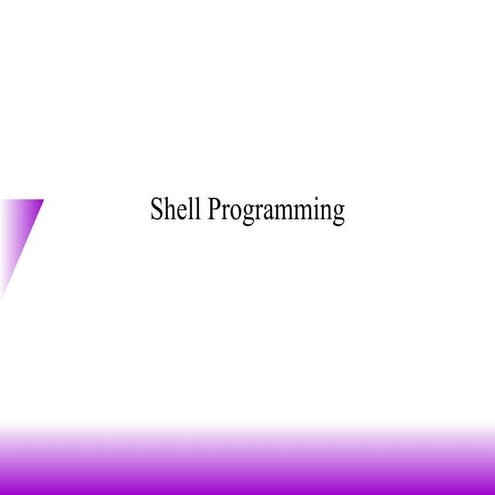 Shell Programming